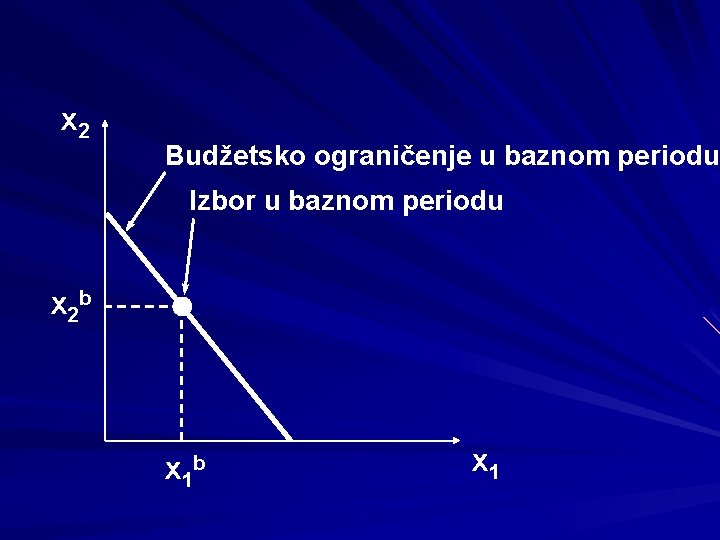 $x_2$

Budžetsko ograničenje u baznom periodu

Izbor u baznom periodu

$x_2^b$

$x_1^b$

$x_1$